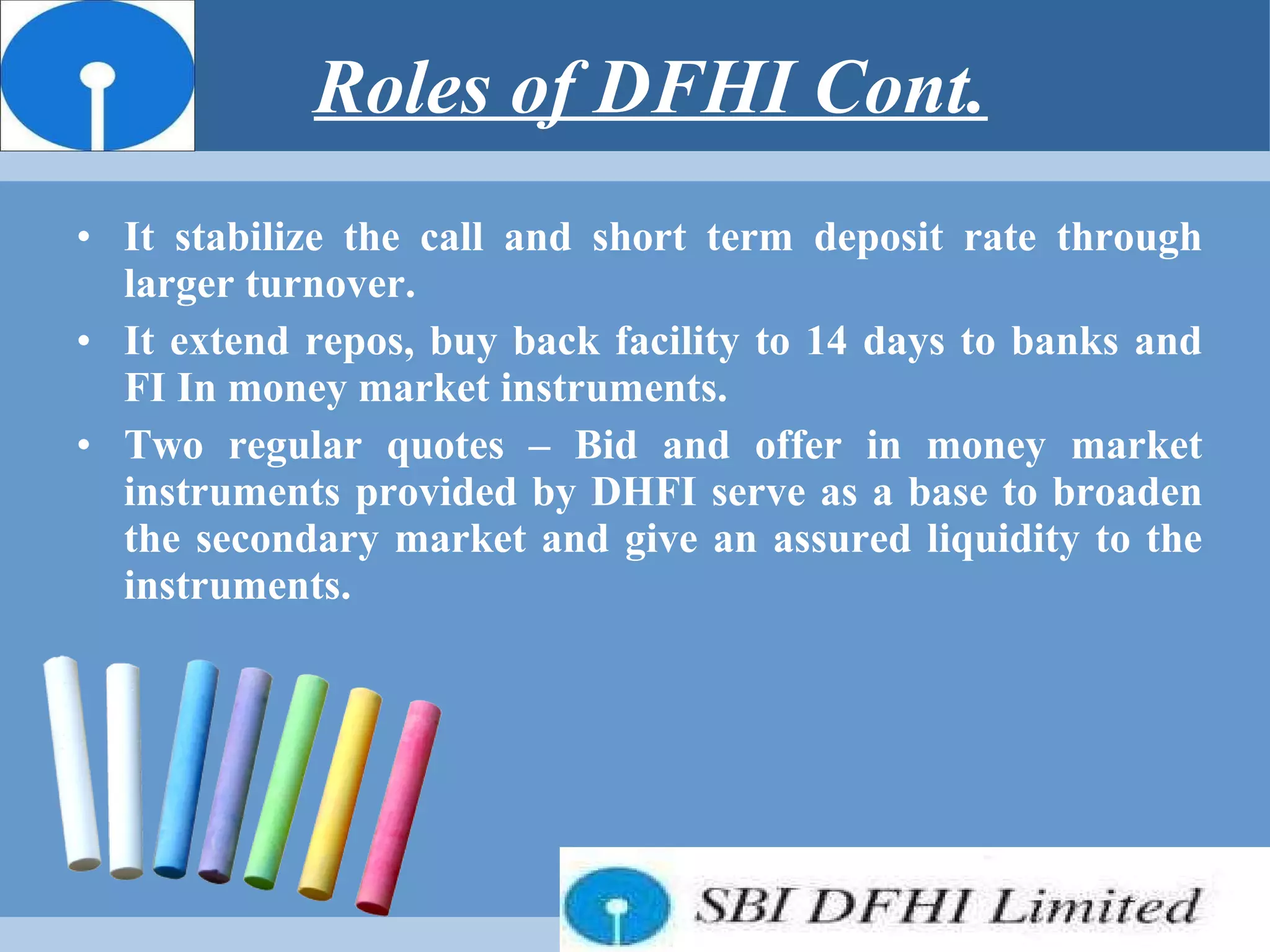 Roles of DFHI Cont.

• It stabilize the call and short term deposit rate through larger turnover.
• It extend repos, buy back facility to 14 days to banks and FI In money market instruments.
• Two regular quotes – Bid and offer in money market instruments provided by DHFI serve as a base to broaden the secondary market and give an assured liquidity to the instruments.

SBI DFHI Limited